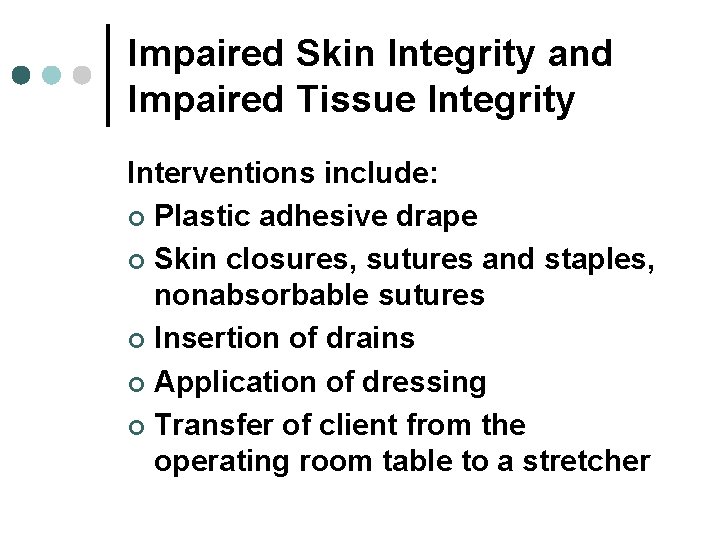 Impaired Skin Integrity and Impaired Tissue Integrity

Interventions include:

• Plastic adhesive drape
• Skin closures, sutures and staples, nonabsorbable sutures
• Insertion of drains
• Application of dressing
• Transfer of client from the operating room table to a stretcher